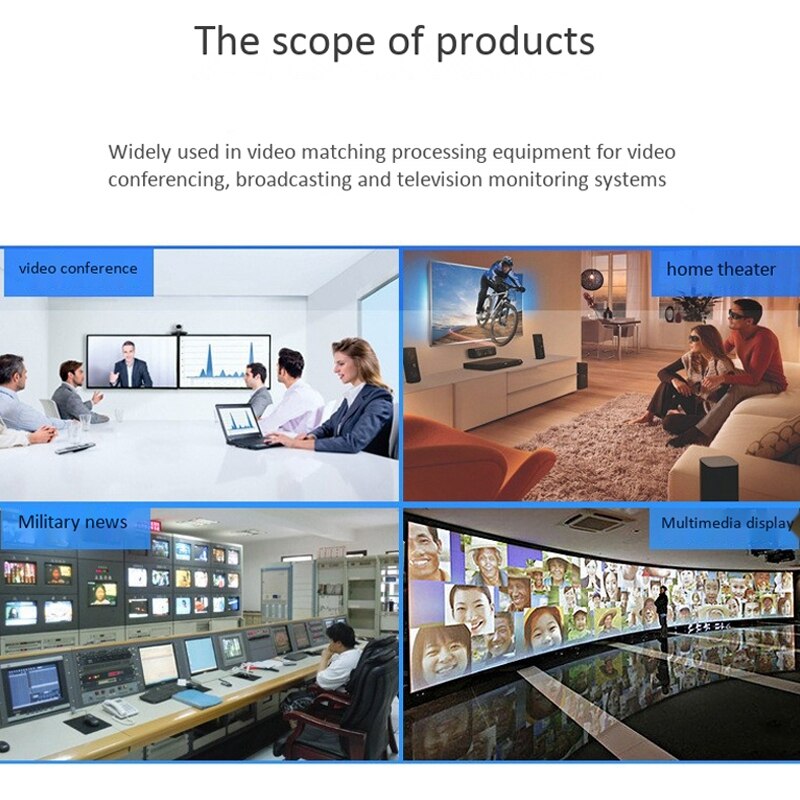 The scope of products

Widely used in video matching processing equipment for video conferencing, broadcasting and television monitoring systems

video conference

home theater

Military news

Multimedia display